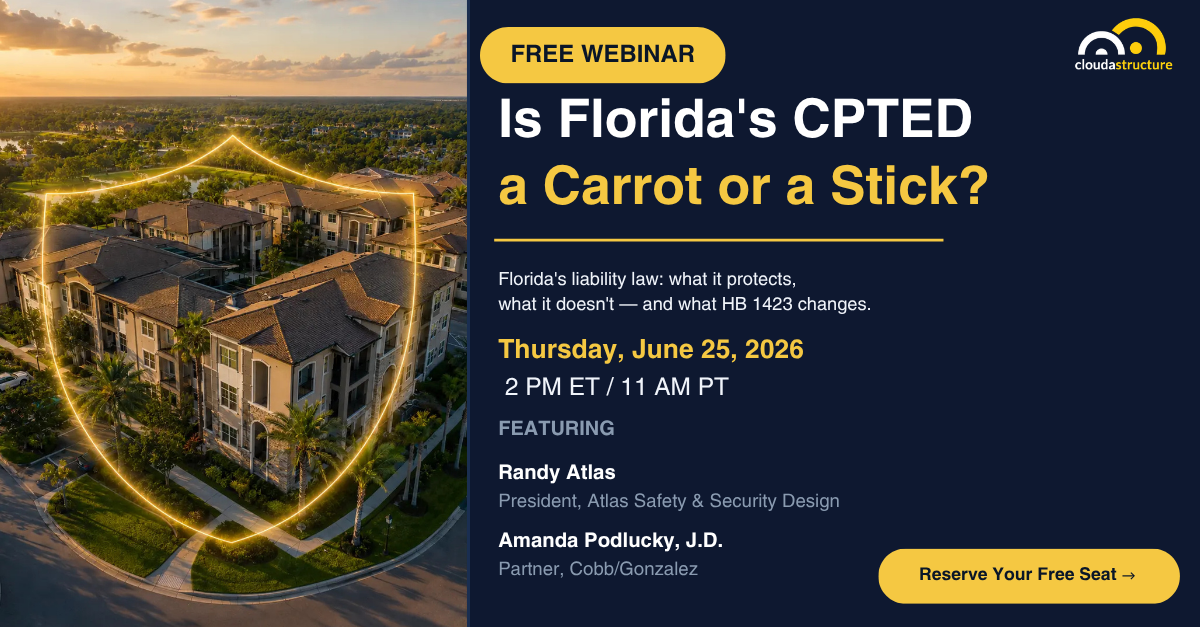 FREE WEBINAR

cloudastructure

Is Florida's CPTED a Carrot or a Stick?

Florida's liability law: what it protects, what it doesn't — and what HB 1423 changes.

Thursday, June 25, 2026
2 PM ET / 11 AM PT

FEATURING

Randy Atlas
President, Atlas Safety & Security Design

Amanda Podlucky, J.D.
Partner, Cobb/Gonzalez

Reserve Your Free Seat →